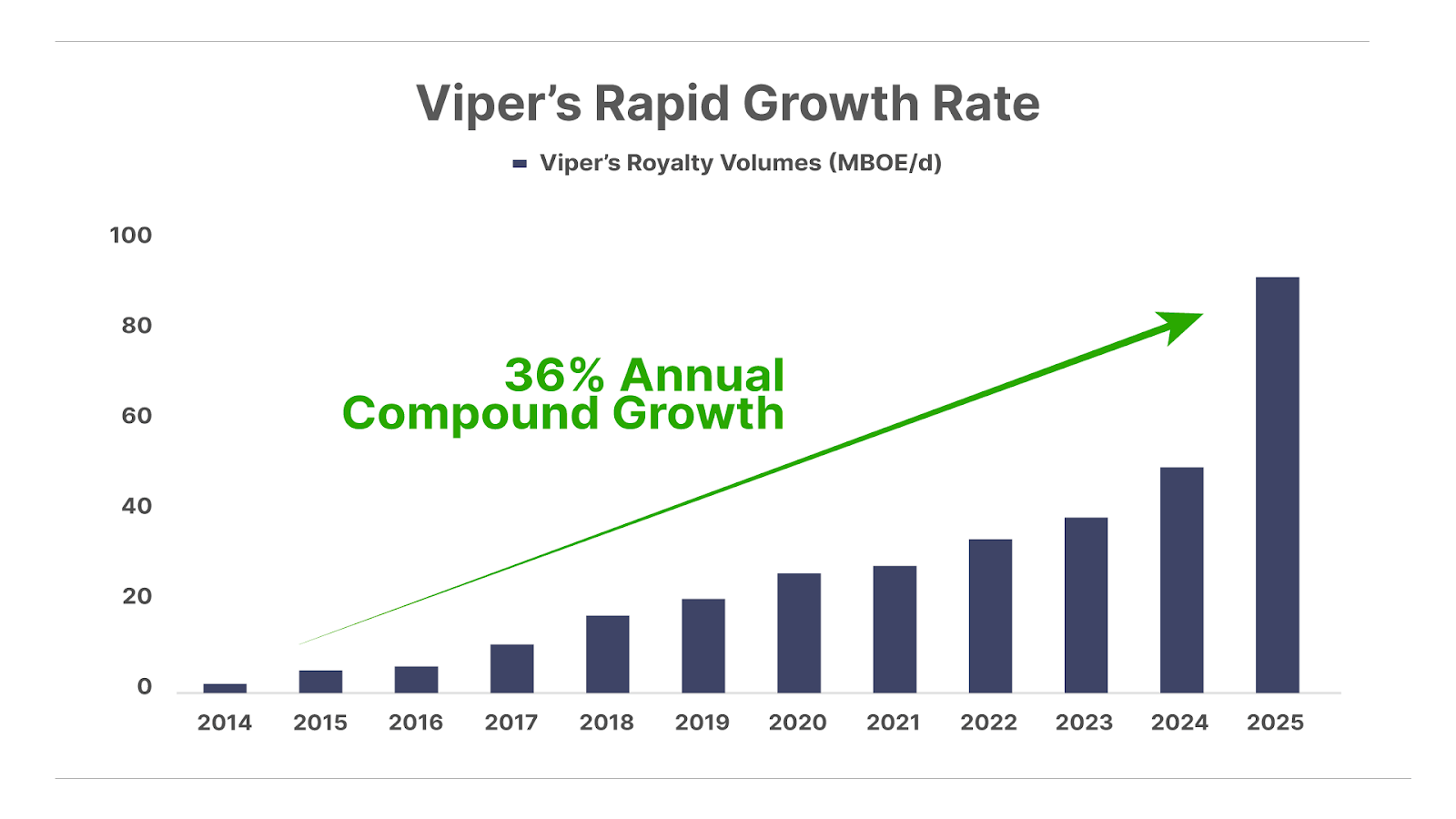 Viper's Rapid Growth Rate

Viper's Royalty Volumes (MBOE/d)

100
80
60
40
20
0

36% Annual Compound Growth

2014 2015 2016 2017 2018 2019 2020 2021 2022 2023 2024 2025